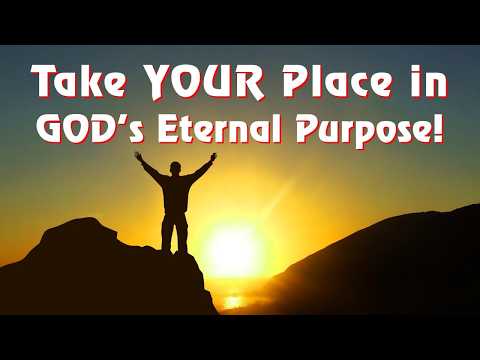 Take YOUR Place in GOD's Eternal Purpose!